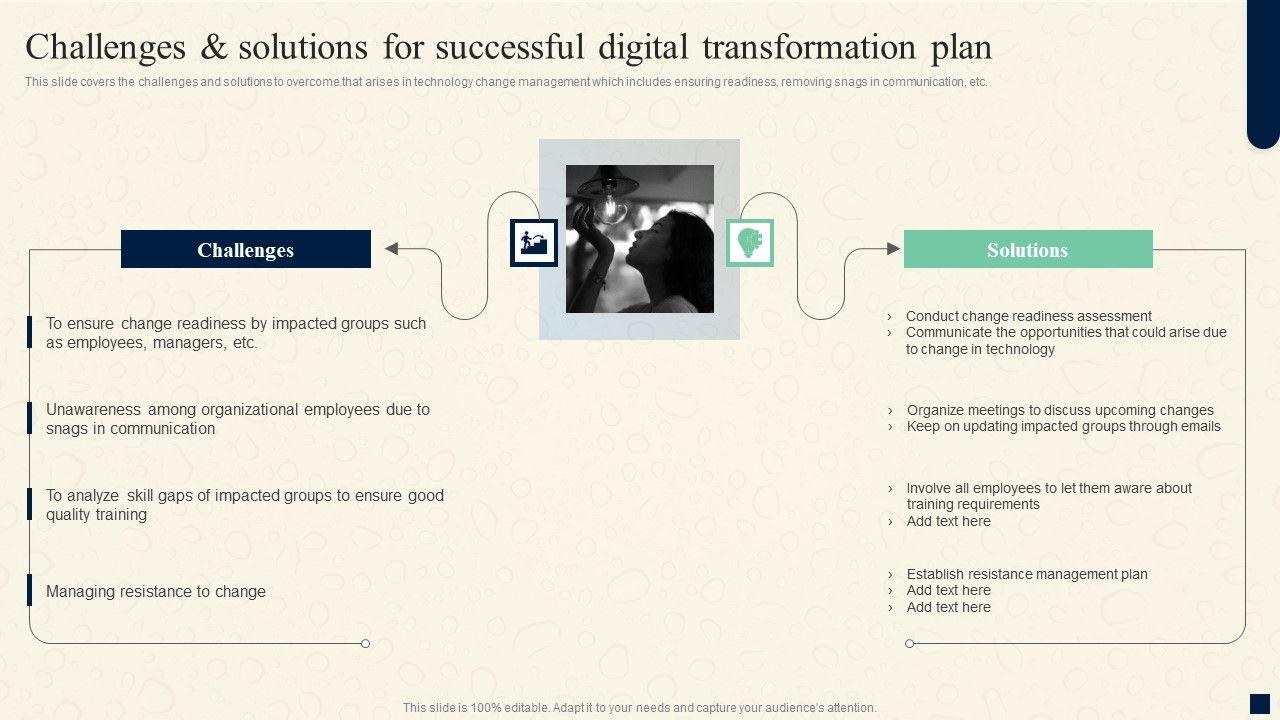 Challenges & solutions for successful digital transformation plan

This slide covers the challenges and solutions to overcome that arises in technology change management which includes ensuring readiness, removing snags in communication, etc.

Challenges

To ensure change readiness by impacted groups such as employees, managers, etc.

Unawareness among organizational employees due to snags in communication

To analyze skill gaps of impacted groups to ensure good quality training

Managing resistance to change

Solutions

› Conduct change readiness assessment
› Communicate the opportunities that could arise due to change in technology

› Organize meetings to discuss upcoming changes
› Keep on updating impacted groups through emails

› Involve all employees to let them aware about training requirements
› Add text here

› Establish resistance management plan
› Add text here
› Add text here

This slide is 100% editable. Adapt it to your needs and capture your audience's attention.